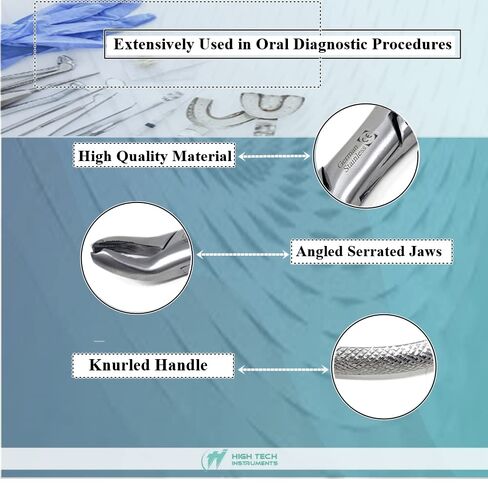 Extensively Used in Oral Diagnostic Procedures

High Quality Material

German Stainless CE

Angled Serrated Jaws

Knurled Handle

HIGH TECH INSTRUMENTS